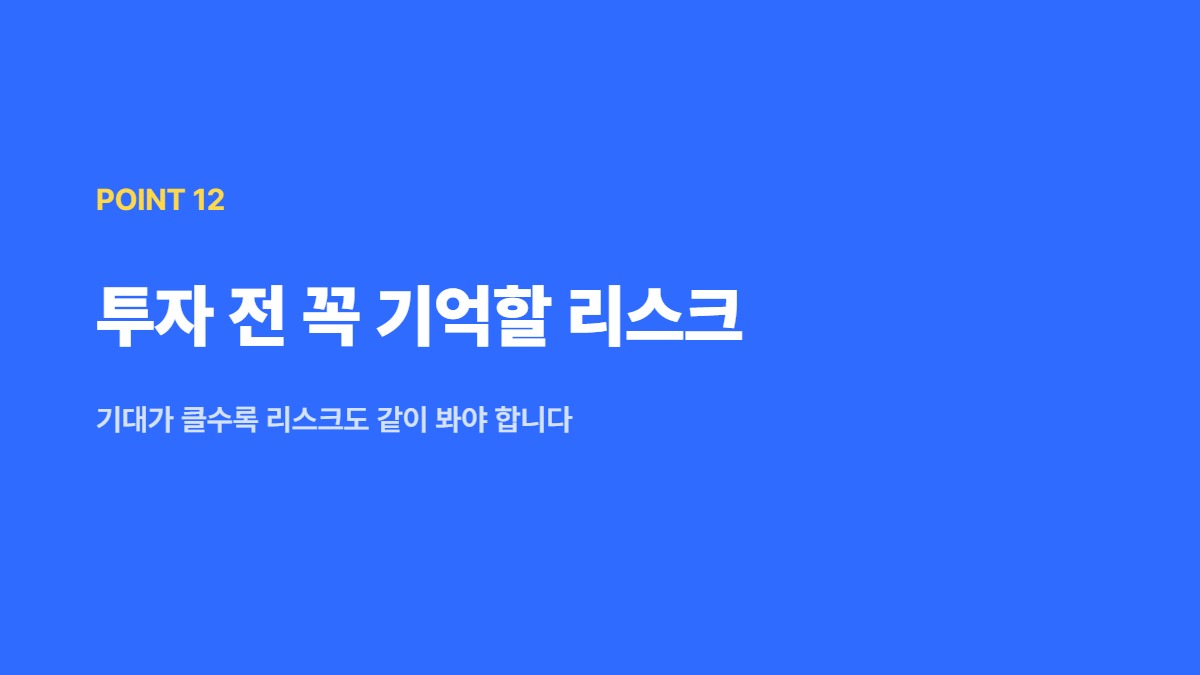 POINT 12

투자 전 꼭 기억할 리스크

기대가 클수록 리스크도 같이 봐야 합니다